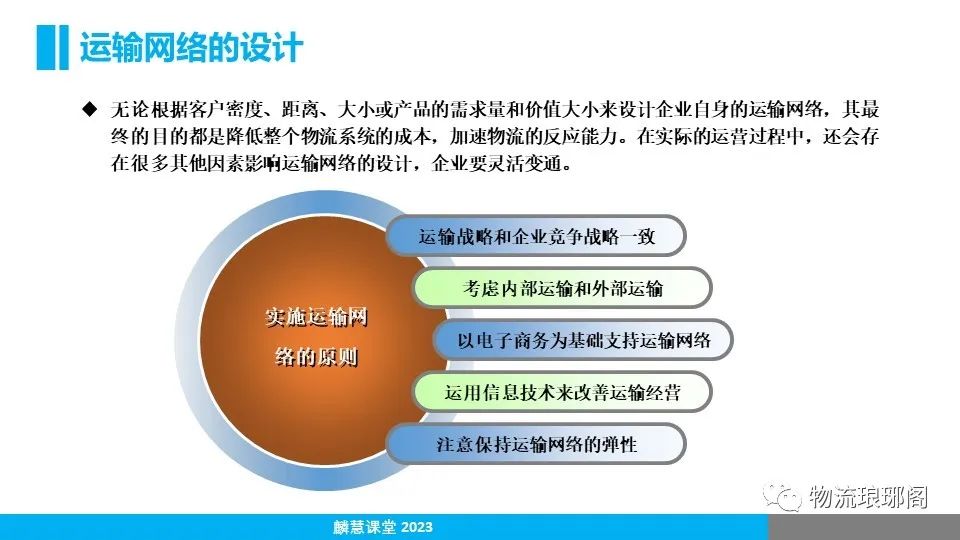 运输网络的设计

◆ 无论根据客户密度、距离、大小或产品的需求量和价值大小来设计企业自身的运输网络，其最终的目的都是降低整个物流系统的成本，加速物流的反应能力。在实际的运营过程中，还会存在很多其他因素影响运输网络的设计，企业要灵活变通。

实施运输网络的原则

运输战略和企业竞争战略一致

考虑内部运输和外部运输

以电子商务为基础支持运输网络

运用信息技术来改善运输经营

注意保持运输网络的弹性

物流琅琊阁

麟慧课堂 2023